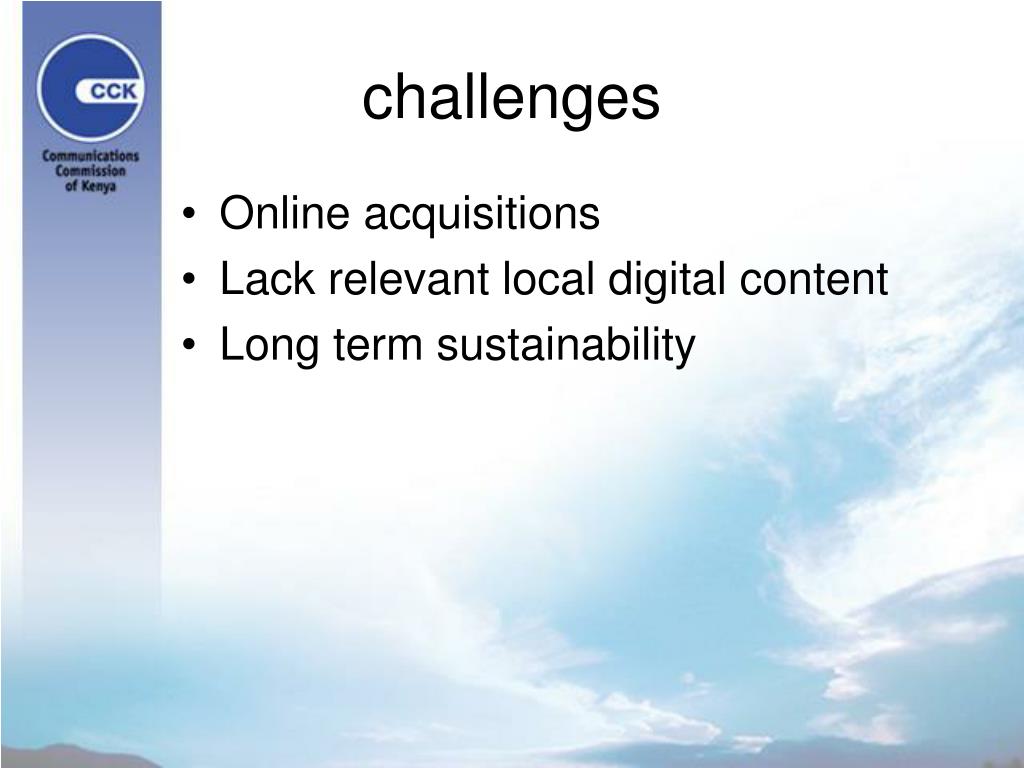 CCK

Communications Commission of Kenya

challenges

• Online acquisitions
• Lack relevant local digital content
• Long term sustainability